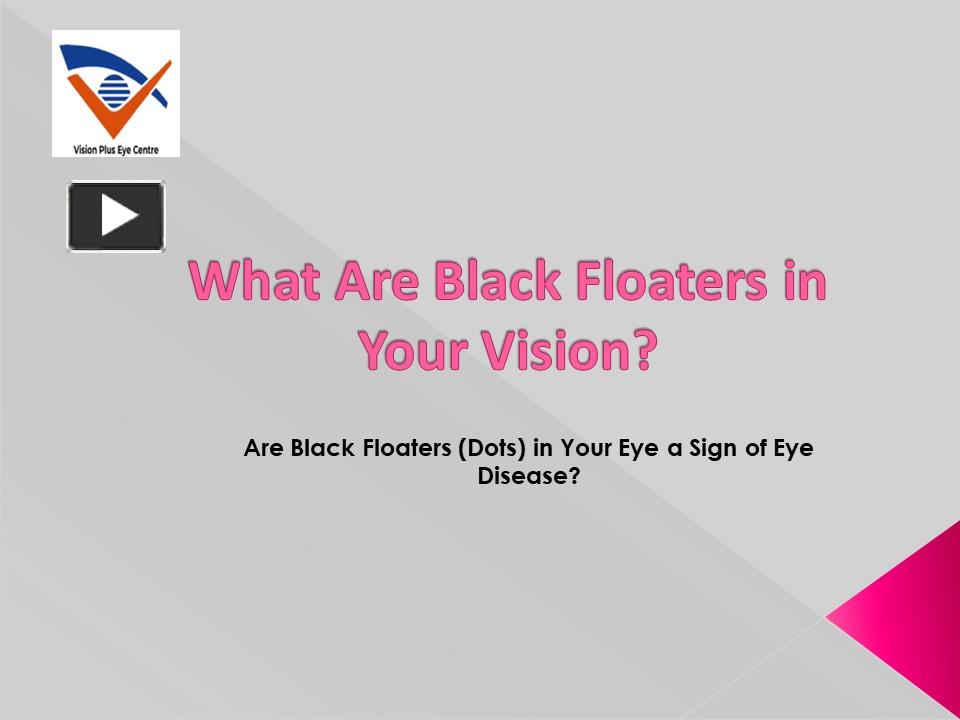 Vision Plus Eye Centre

What Are Black Floaters in Your Vision?

Are Black Floaters (Dots) in Your Eye a Sign of Eye Disease?